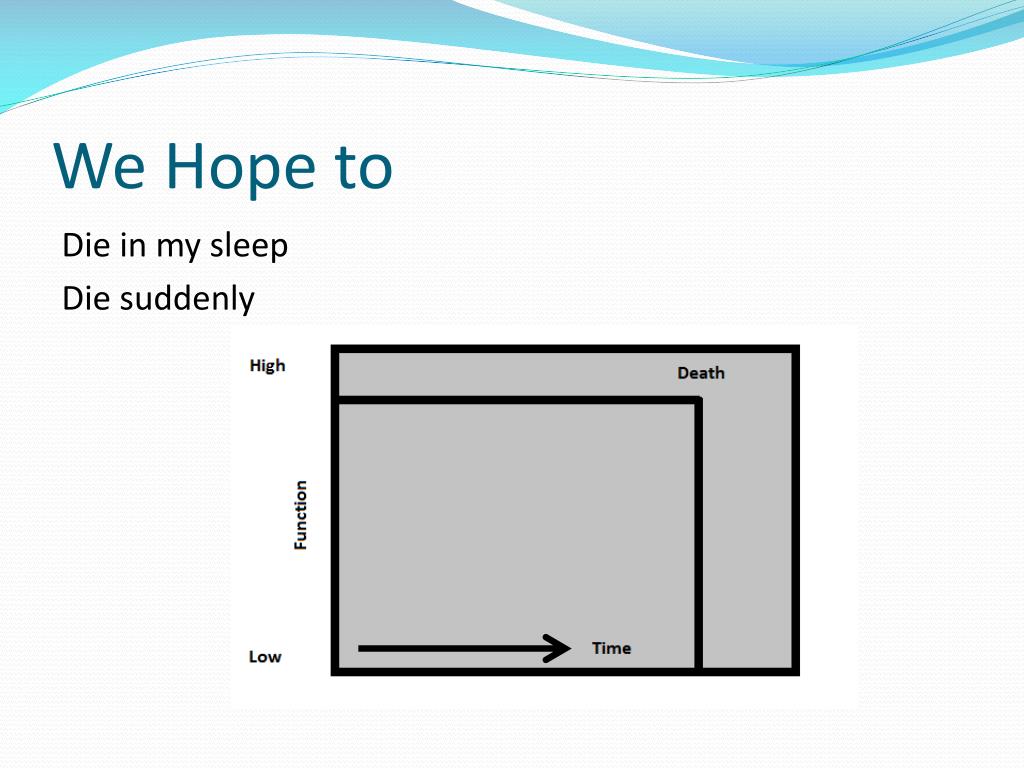 We Hope to

Die in my sleep

Die suddenly

High

Death

Function

Low

Time